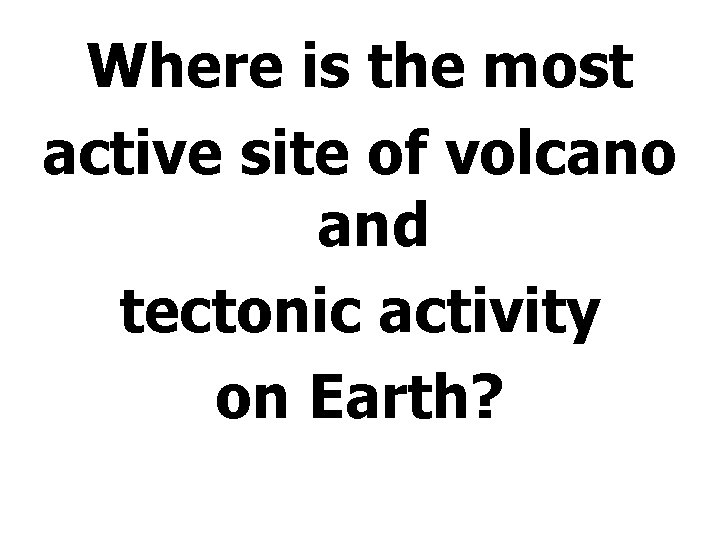 Where is the most active site of volcano and tectonic activity on Earth?